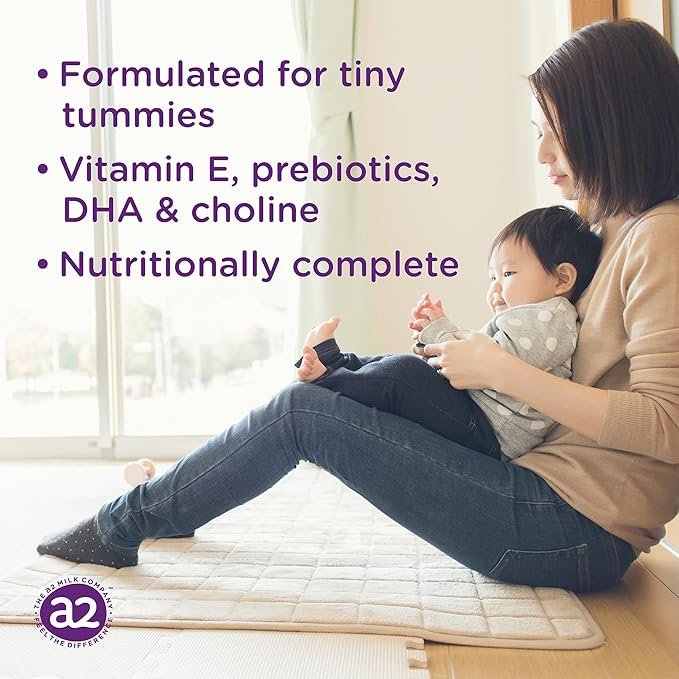 • Formulated for tiny tummies

• Vitamin E, prebiotics, DHA & choline

• Nutritionally complete

THE a2 MILK COMPANY
a2
FEEL THE DIFFERENCE